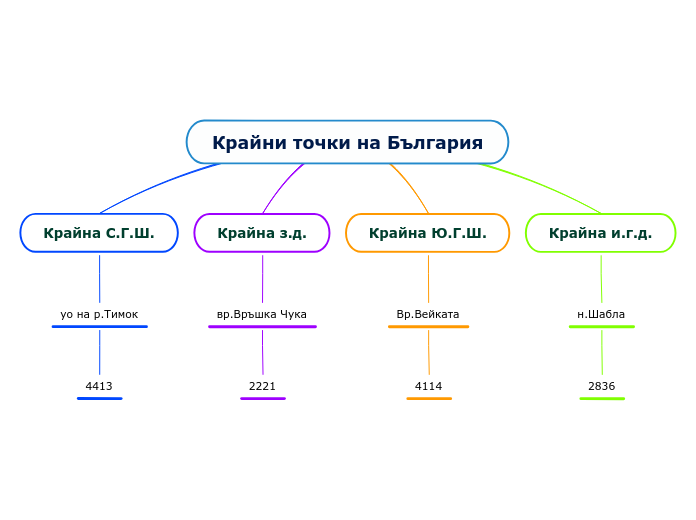 Крайни точки на България

Крайна С.Г.Ш.

уо на р.Тимок

4413

Крайна з.д.

вр.Връшка Чука

2221

Крайна Ю.Г.Ш.

Вр.Вейката

4114

Крайна и.г.д.

н.Шабла

2836